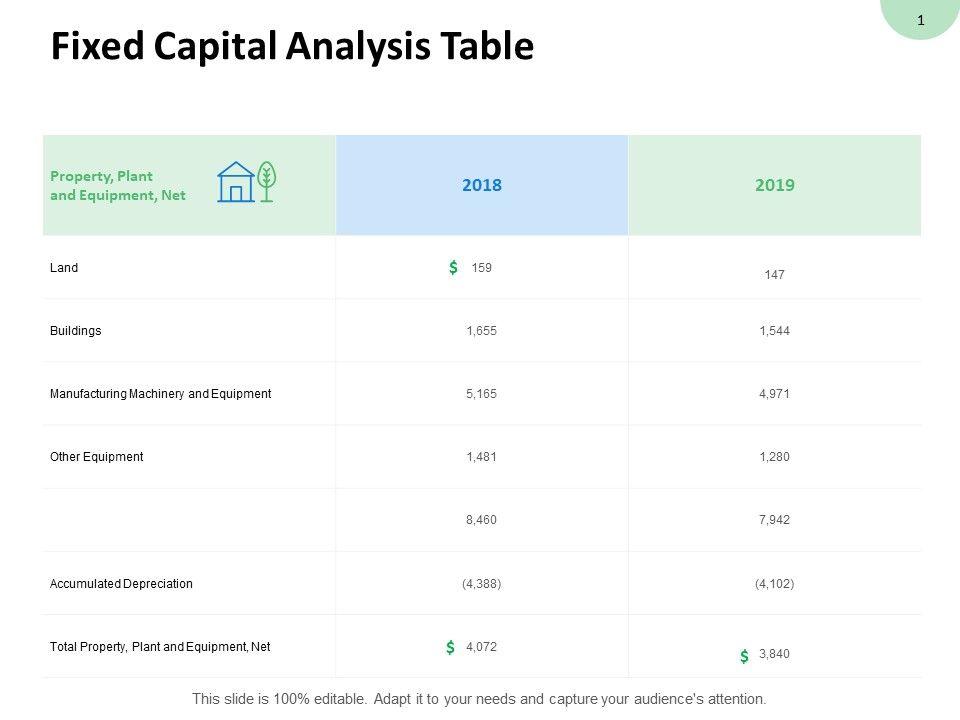 1

Fixed Capital Analysis Table

| Property, Plant and Equipment, Net | 2018 | 2019 |
|---|---|---|
| Land | \$ 159 | 147 |
| Buildings | 1,655 | 1,544 |
| Manufacturing Machinery and Equipment | 5,165 | 4,971 |
| Other Equipment | 1,481 | 1,280 |
| | 8,460 | 7,942 |
| Accumulated Depreciation | (4,388) | (4,102) |
| Total Property, Plant and Equipment, Net | \$ 4,072 | \$ 3,840 |

This slide is 100% editable. Adapt it to your needs and capture your audience's attention.